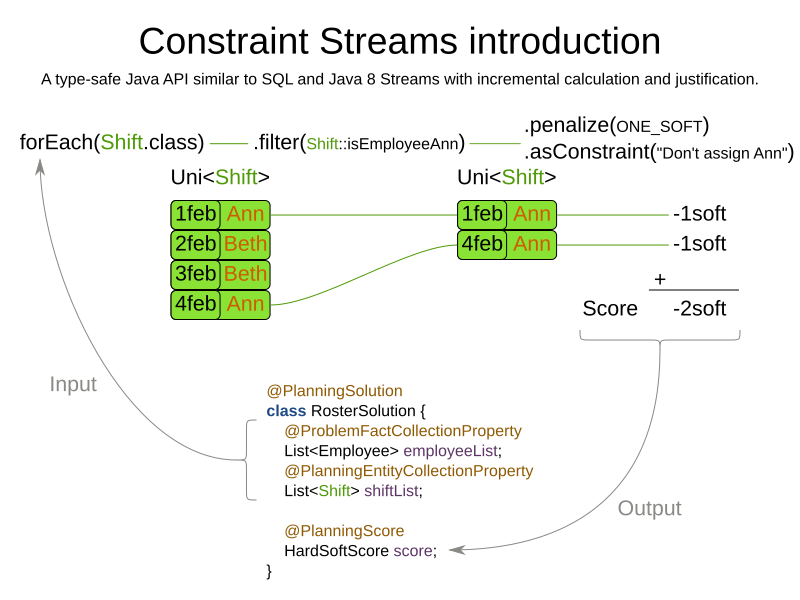 Constraint Streams introduction

A type-safe Java API similar to SQL and Java 8 Streams with incremental calculation and justification.

forEach(Shift.class) .filter(Shift::isEmployeeAnn) .penalize(ONE_SOFT) .asConstraint("Don't assign Ann")

Uni<Shift>

1feb Ann
2feb Beth
3feb Beth
4feb Ann

Uni<Shift>

1feb Ann
4feb Ann

-1soft
-1soft
+
Score -2soft

Input

@PlanningSolution
class RosterSolution {
@ProblemFactCollectionProperty
List<Employee> employeeList;
@PlanningEntityCollectionProperty
List<Shift> shiftList;

@PlanningScore
HardSoftScore score;
}

Output